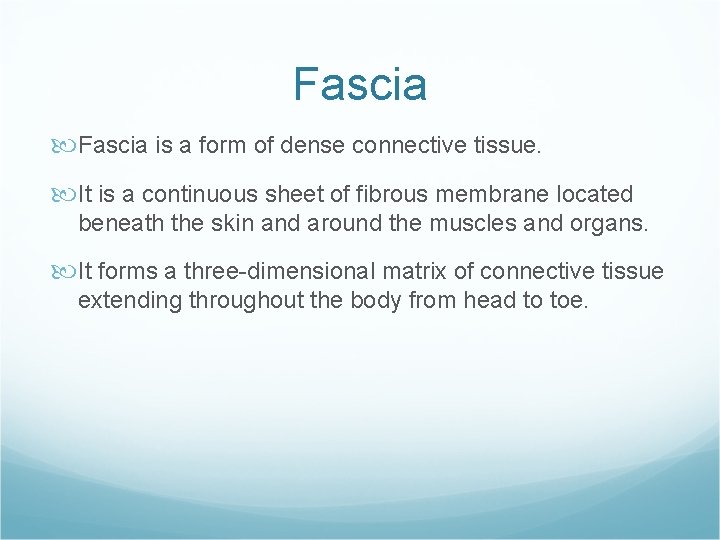 Fascia

Fascia is a form of dense connective tissue.

It is a continuous sheet of fibrous membrane located beneath the skin and around the muscles and organs.

It forms a three-dimensional matrix of connective tissue extending throughout the body from head to toe.